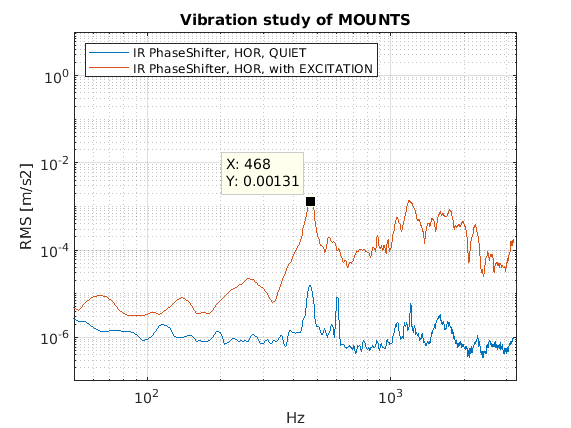 Vibration study of MOUNTS

IR PhaseShifter, HOR, QUIET
IR PhaseShifter, HOR, with EXCITATION

X: 468
Y: 0.00131

RMS [m/s2]

$10^{0}$
$10^{-2}$
$10^{-4}$
$10^{-6}$

$10^{2}$
$10^{3}$

Hz